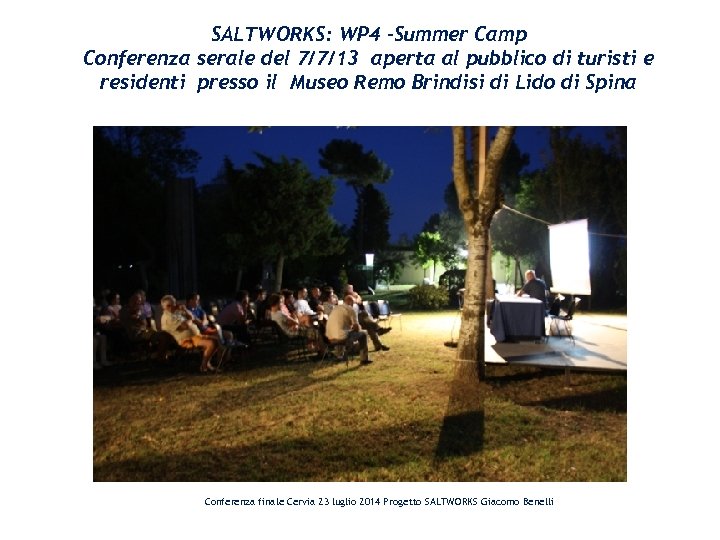 SALTWORKS: WP4 -Summer Camp
Conferenza serale del 7/7/13 aperta al pubblico di turisti e residenti presso il Museo Remo Brindisi di Lido di Spina

Conferenza finale Cervia 23 luglio 2014 Progetto SALTWORKS Giacomo Benelli